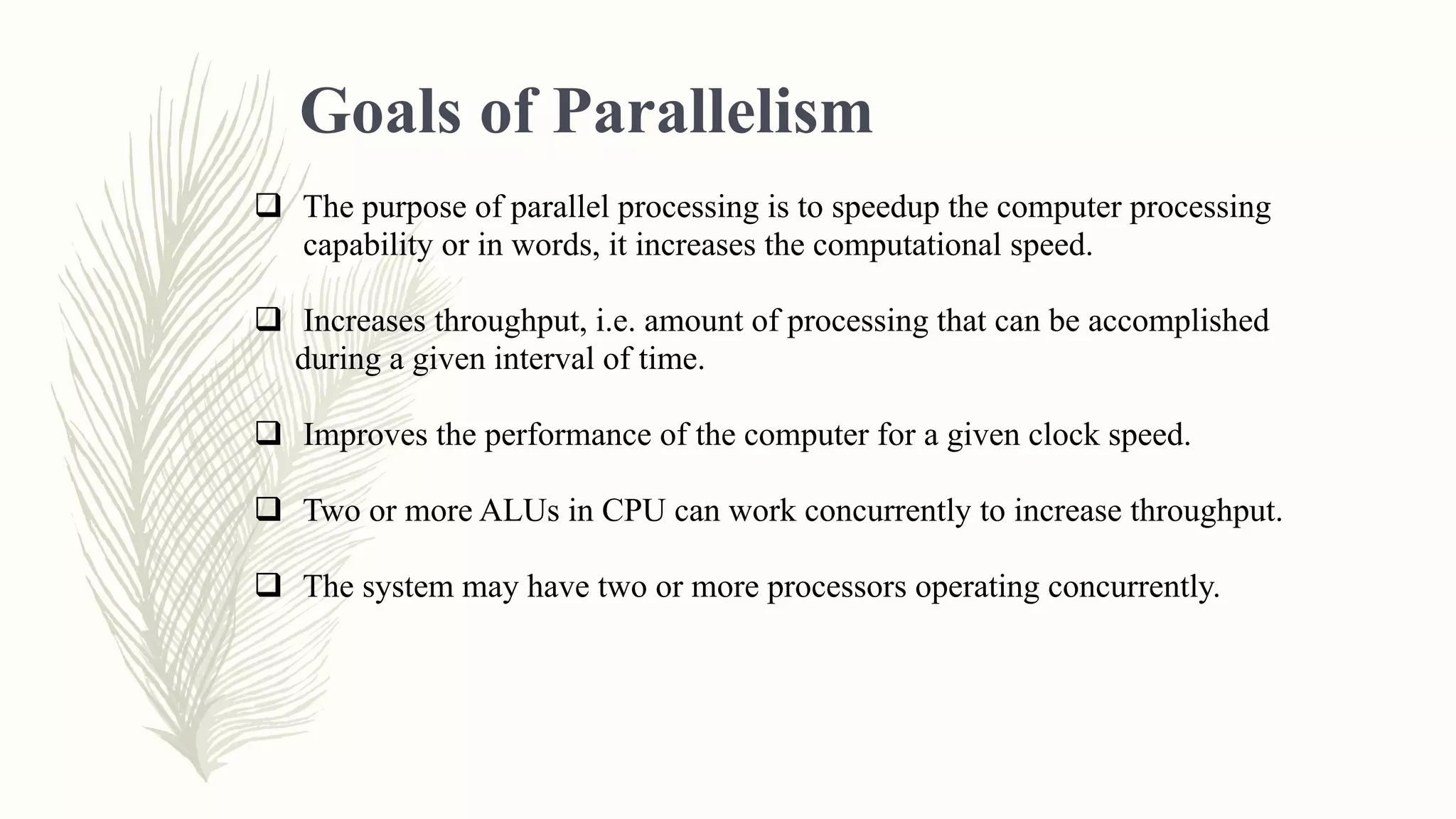 Goals of Parallelism

❑ The purpose of parallel processing is to speedup the computer processing capability or in words, it increases the computational speed.

❑ Increases throughput, i.e. amount of processing that can be accomplished during a given interval of time.

❑ Improves the performance of the computer for a given clock speed.

❑ Two or more ALUs in CPU can work concurrently to increase throughput.

❑ The system may have two or more processors operating concurrently.